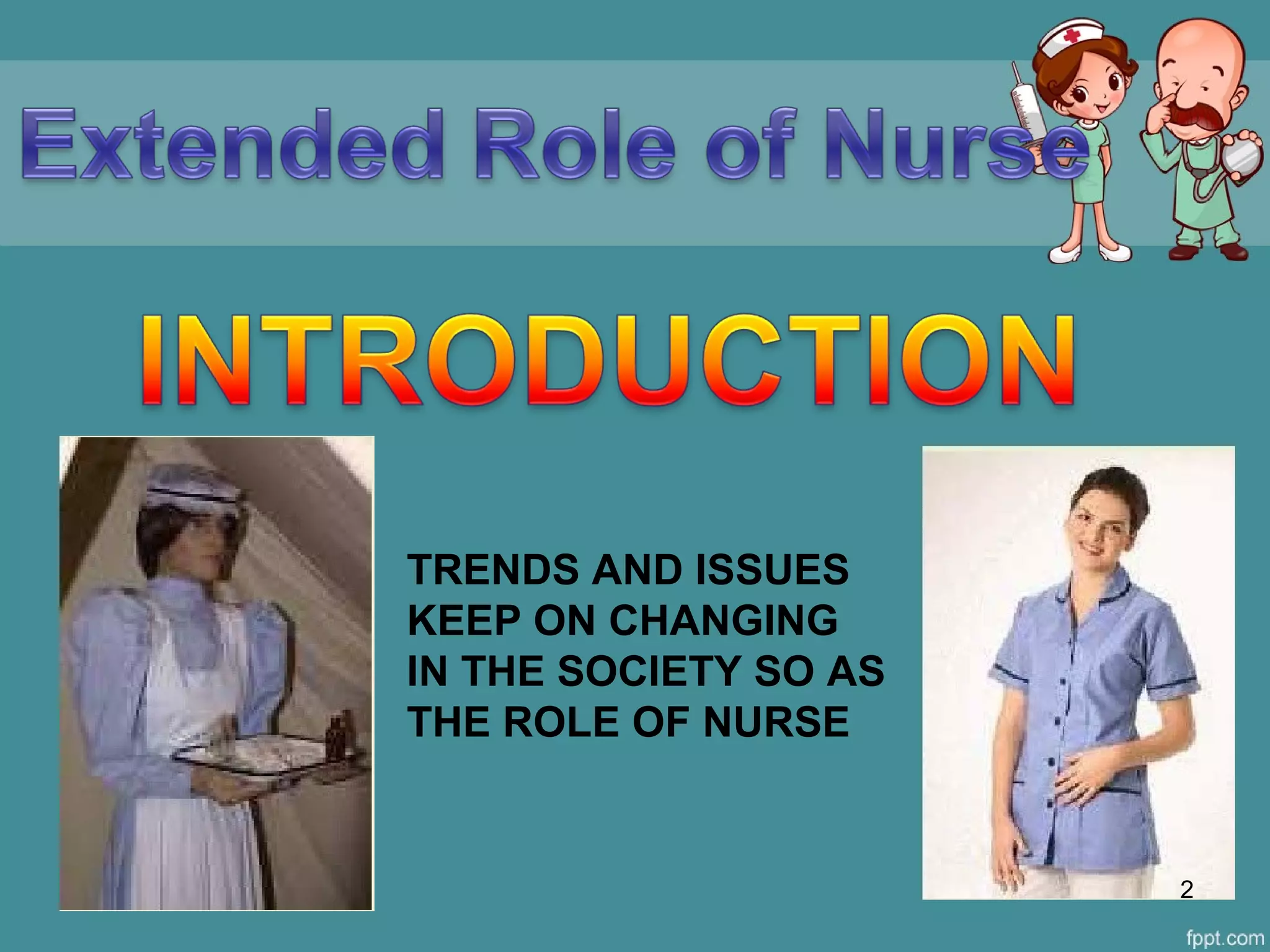 Extended Role of Nurse

INTRODUCTION

TRENDS AND ISSUES KEEP ON CHANGING IN THE SOCIETY SO AS THE ROLE OF NURSE

2

fppt.com